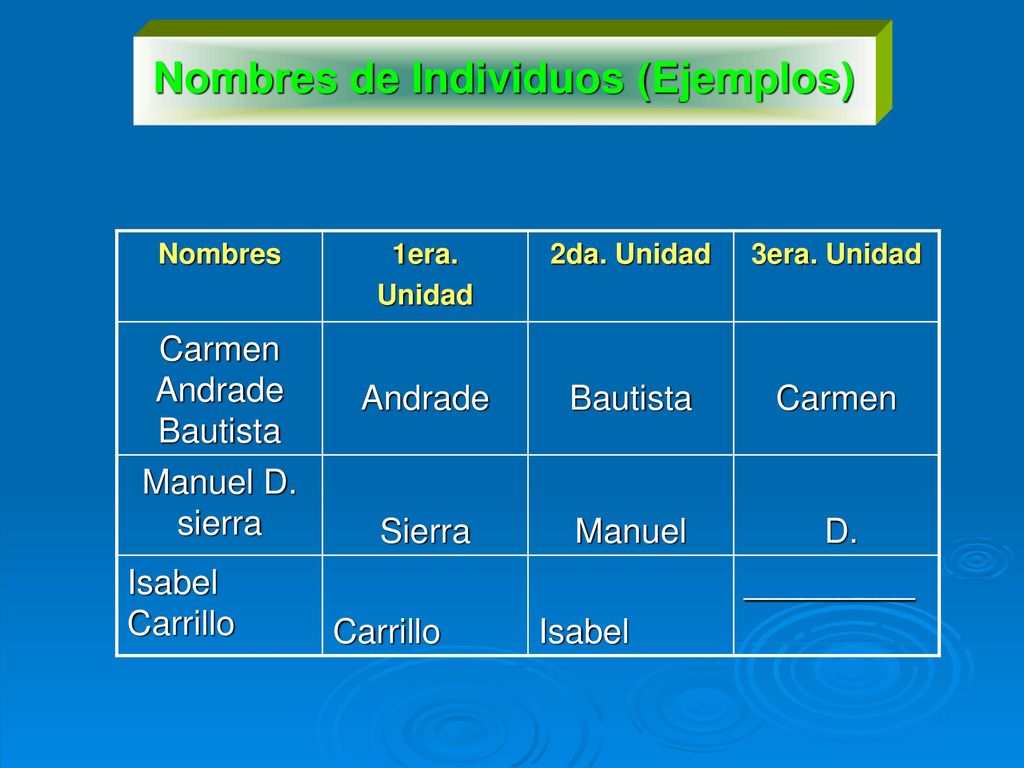 Nombres de Individuos (Ejemplos)

| Nombres | 1era. Unidad | 2da. Unidad | 3era. Unidad |
|---|---|---|---|
| Carmen Andrade Bautista | Andrade | Bautista | Carmen |
| Manuel D. sierra | Sierra | Manuel | D. |
| Isabel Carrillo | Carrillo | Isabel | __________ |